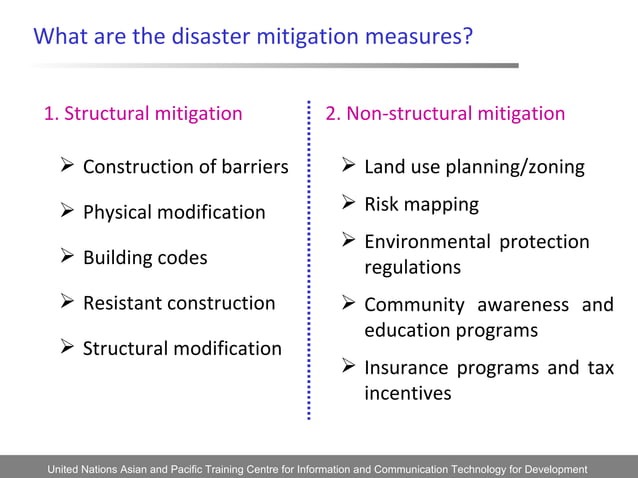 What are the disaster mitigation measures?

1. Structural mitigation

➢ Construction of barriers

➢ Physical modification

➢ Building codes

➢ Resistant construction

➢ Structural modification

2. Non-structural mitigation

➢ Land use planning/zoning

➢ Risk mapping

➢ Environmental protection regulations

➢ Community awareness and education programs

➢ Insurance programs and tax incentives

United Nations Asian and Pacific Training Centre for Information and Communication Technology for Development